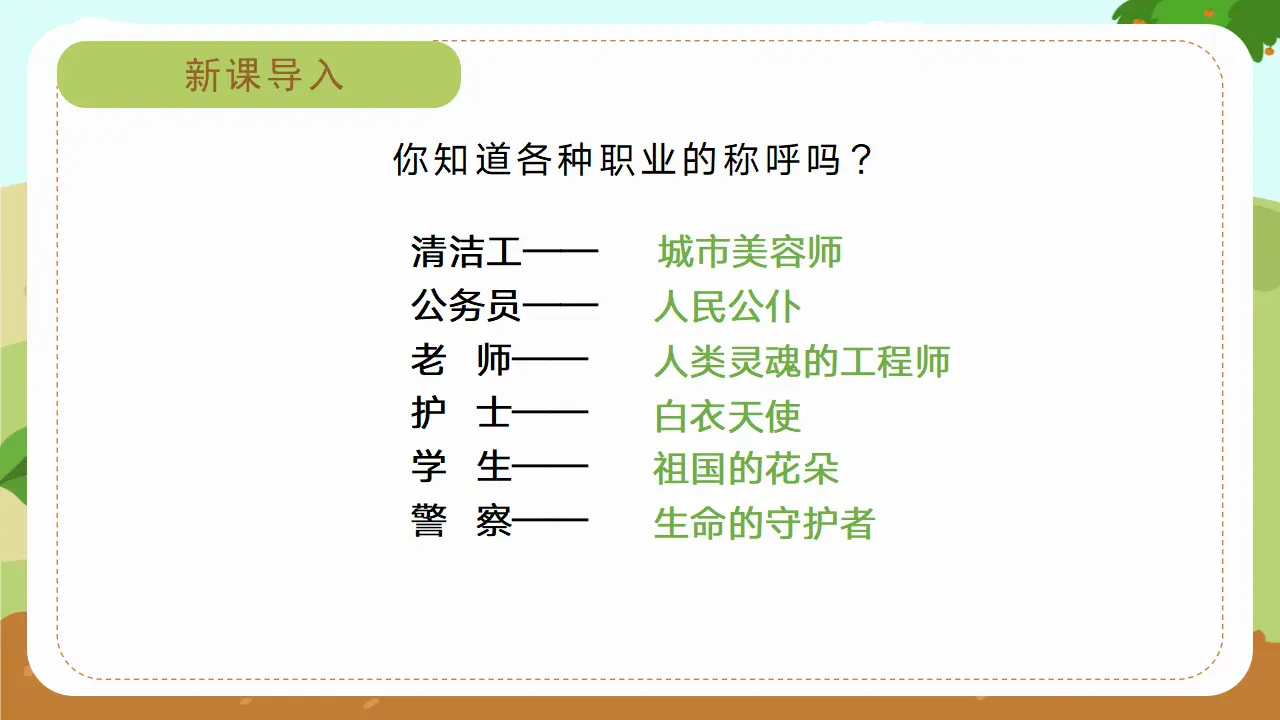 新课导入

你知道各种职业的称呼吗？

清洁工—— 城市美容师
公务员—— 人民公仆
老 师—— 人类灵魂的工程师
护 士—— 白衣天使
学 生—— 祖国的花朵
警 察—— 生命的守护者